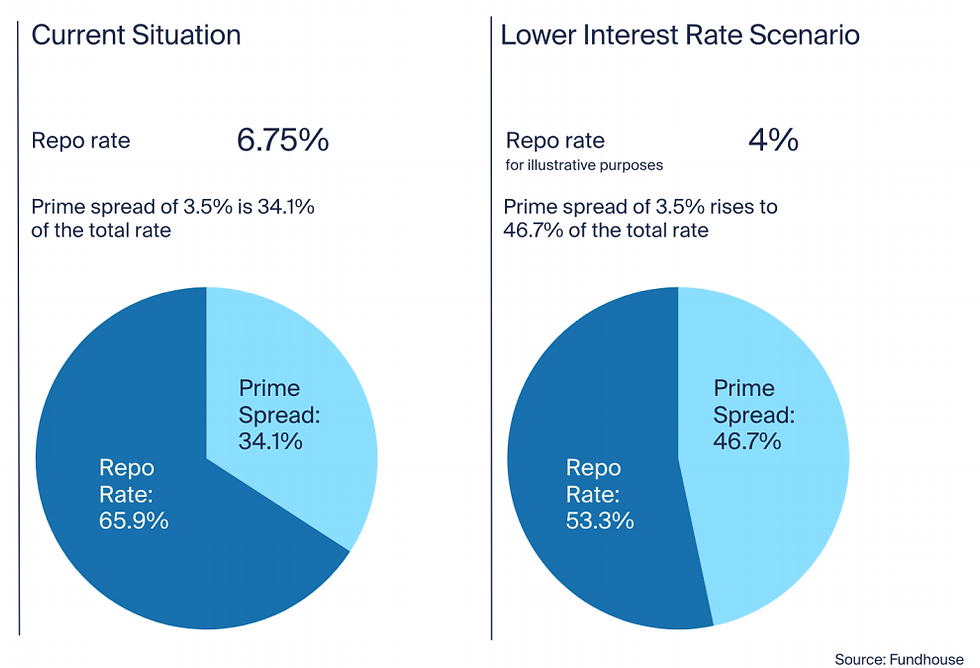 Current Situation

Repo rate 6.75%

Prime spread of 3.5% is 34.1% of the total rate

Prime Spread: 34.1%

Repo Rate: 65.9%

Lower Interest Rate Scenario

Repo rate for illustrative purposes 4%

Prime spread of 3.5% rises to 46.7% of the total rate

Prime Spread: 46.7%

Repo Rate: 53.3%

Source: Fundhouse